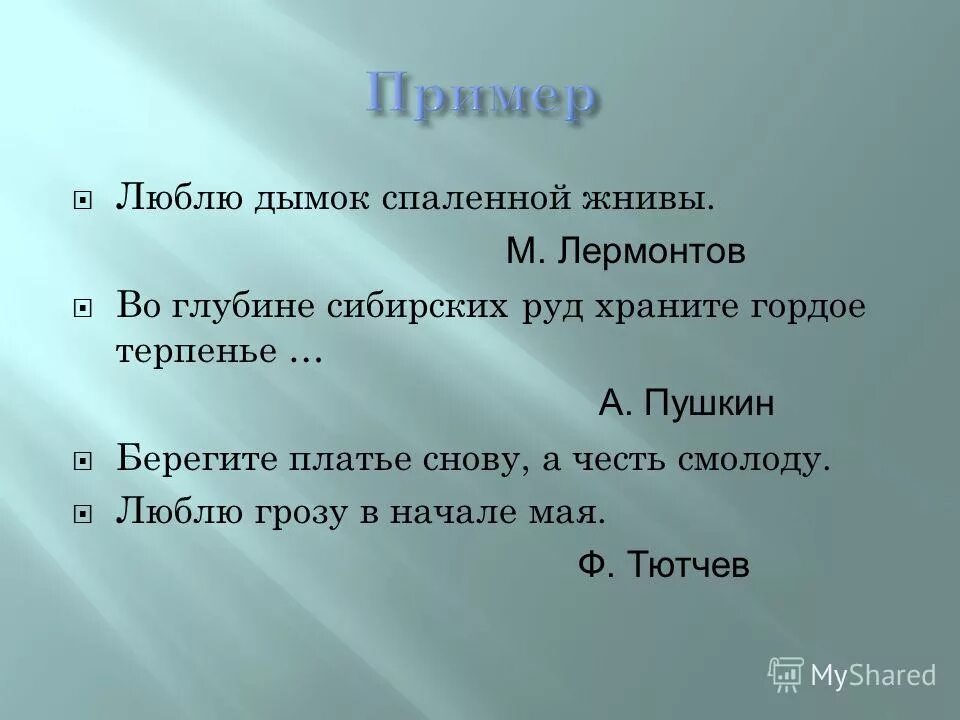 Пример

Люблю дымок спаленной жнивы.

М. Лермонтов

Во глубине сибирских руд храните гордое терпенье …

А. Пушкин

Берегите платье снову, а честь смолоду.

Люблю грозу в начале мая.

Ф. Тютчев

MyShared